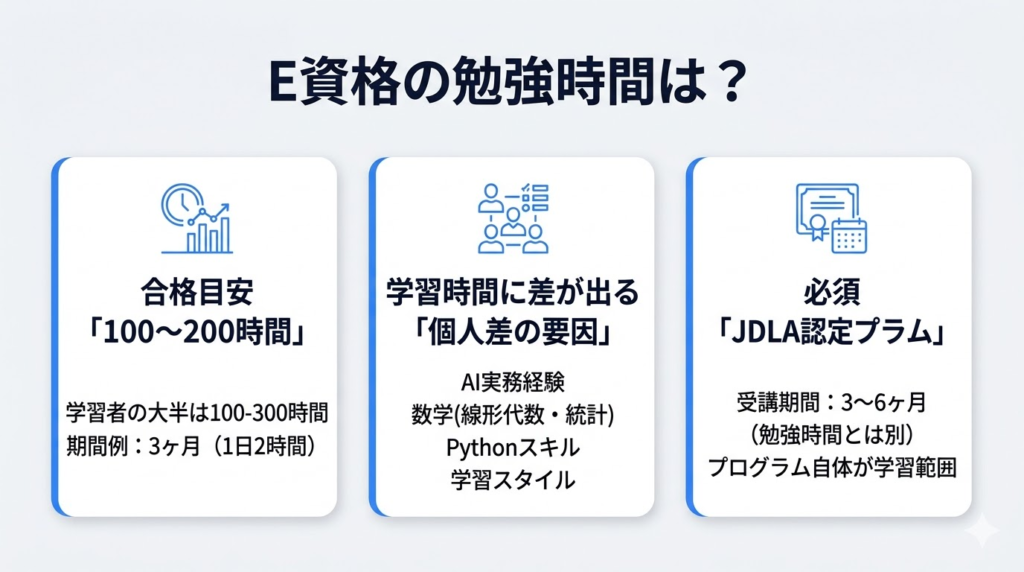 E資格の勉強時間は？

合格目安
「100〜200時間」

学習者の大半は100-300時間
期間例：3ヶ月（1日2時間）

学習時間に差が出る
「個人差の要因」

AI実務経験
数学(線形代数・統計)
Pythonスキル
学習スタイル

必須
「JDLA認定プラム」

受講期間：3〜6ヶ月
（勉強時間とは別）
プログラム自体が学習範囲